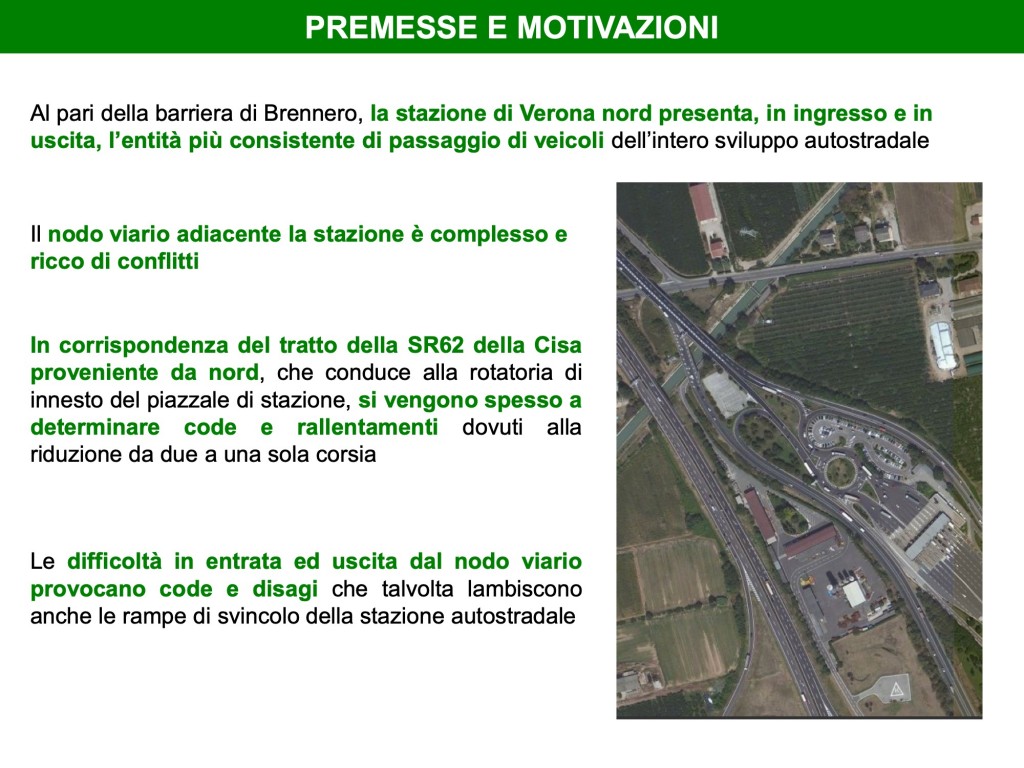 PREMESSE E MOTIVAZIONI

Al pari della barriera di Brennero, la stazione di Verona nord presenta, in ingresso e in uscita, l'entità più consistente di passaggio di veicoli dell'intero sviluppo autostradale

Il nodo viario adiacente la stazione è complesso e ricco di conflitti

In corrispondenza del tratto della SR62 della Cisa proveniente da nord, che conduce alla rotatoria di innesto del piazzale di stazione, si vengono spesso a determinare code e rallentamenti dovuti alla riduzione da due a una sola corsia

Le difficoltà in entrata ed uscita dal nodo viario provocano code e disagi che talvolta lambiscono anche le rampe di svincolo della stazione autostradale